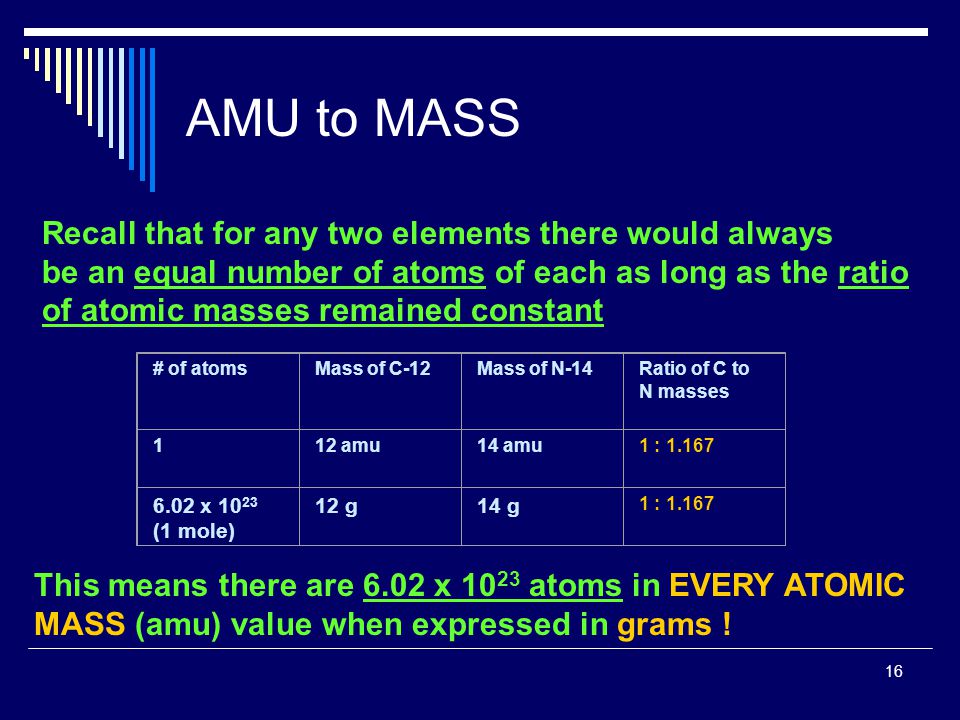 AMU to MASS

Recall that for any two elements there would always be an equal number of atoms of each as long as the ratio of atomic masses remained constant

| # of atoms | Mass of C-12 | Mass of N-14 | Ratio of C to N masses |
|---|---|---|---|
| 1 | 12 amu | 14 amu | 1 : 1.167 |
| $6.02 \times 10^{23}$ (1 mole) | 12 g | 14 g | 1 : 1.167 |

This means there are $6.02 \times 10^{23}$ atoms in EVERY ATOMIC MASS (amu) value when expressed in grams !

16